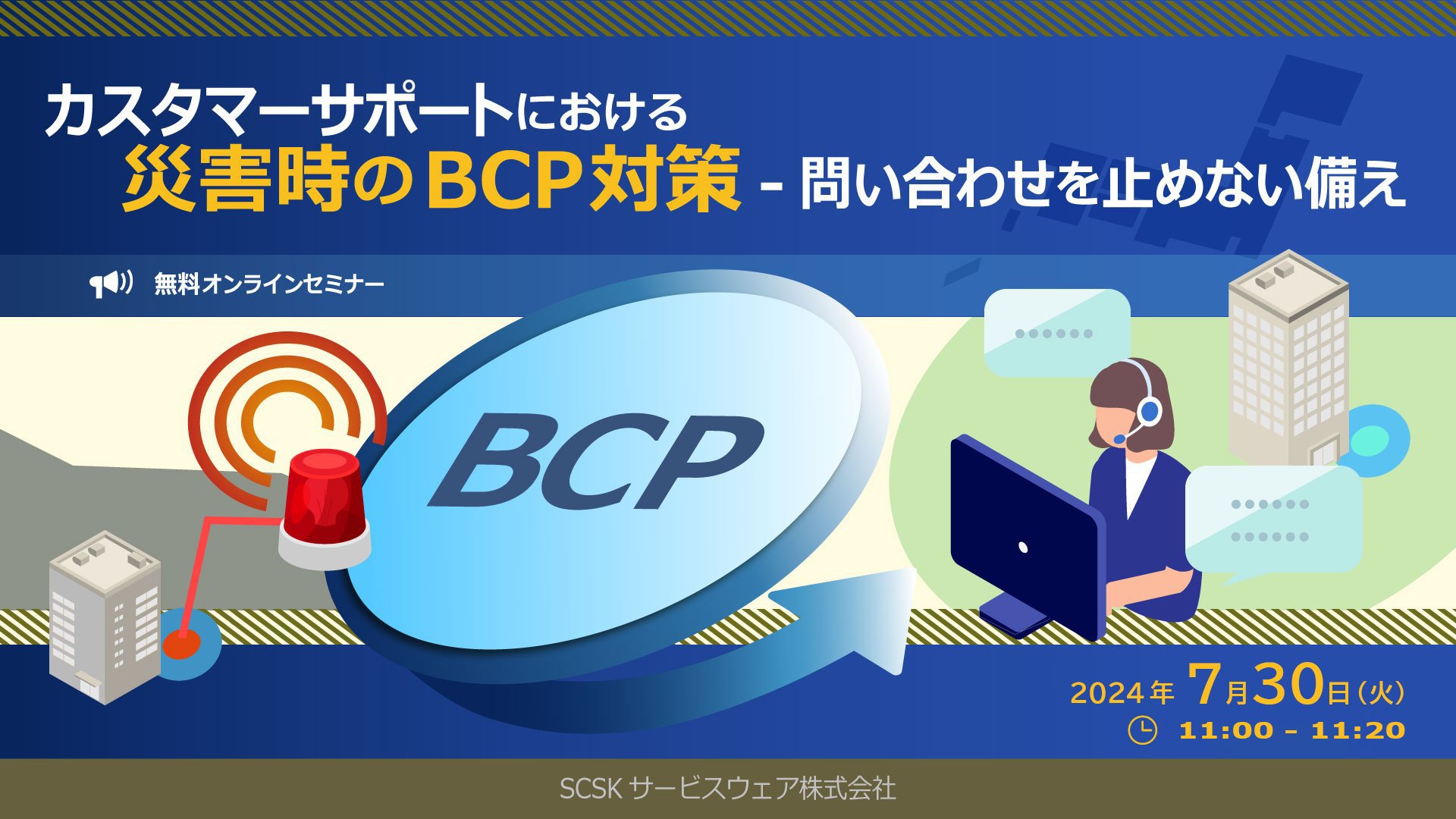 カスタマーサポートにおける
災害時のBCP対策 - 問い合わせを止めない備え

無料オンラインセミナー

BCP

2024年 7月30日（火）
11:00 - 11:20

SCSK サービスウェア株式会社